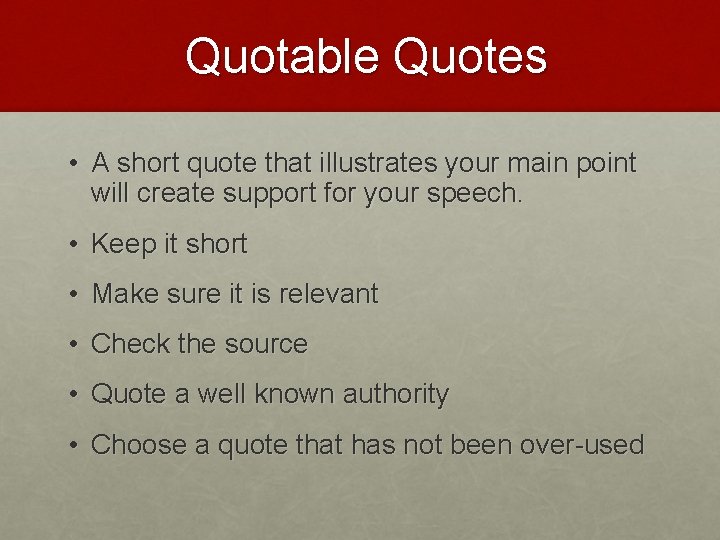 Quotable Quotes

• A short quote that illustrates your main point will create support for your speech.

• Keep it short

• Make sure it is relevant

• Check the source

• Quote a well known authority

• Choose a quote that has not been over-used